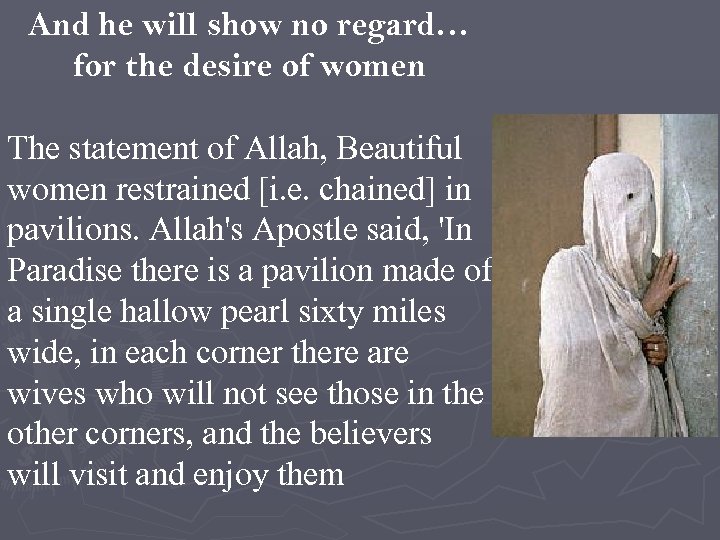 And he will show no regard… for the desire of women

The statement of Allah, Beautiful women restrained [i.e. chained] in pavilions. Allah's Apostle said, 'In Paradise there is a pavilion made of a single hallow pearl sixty miles wide, in each corner there are wives who will not see those in the other corners, and the believers will visit and enjoy them